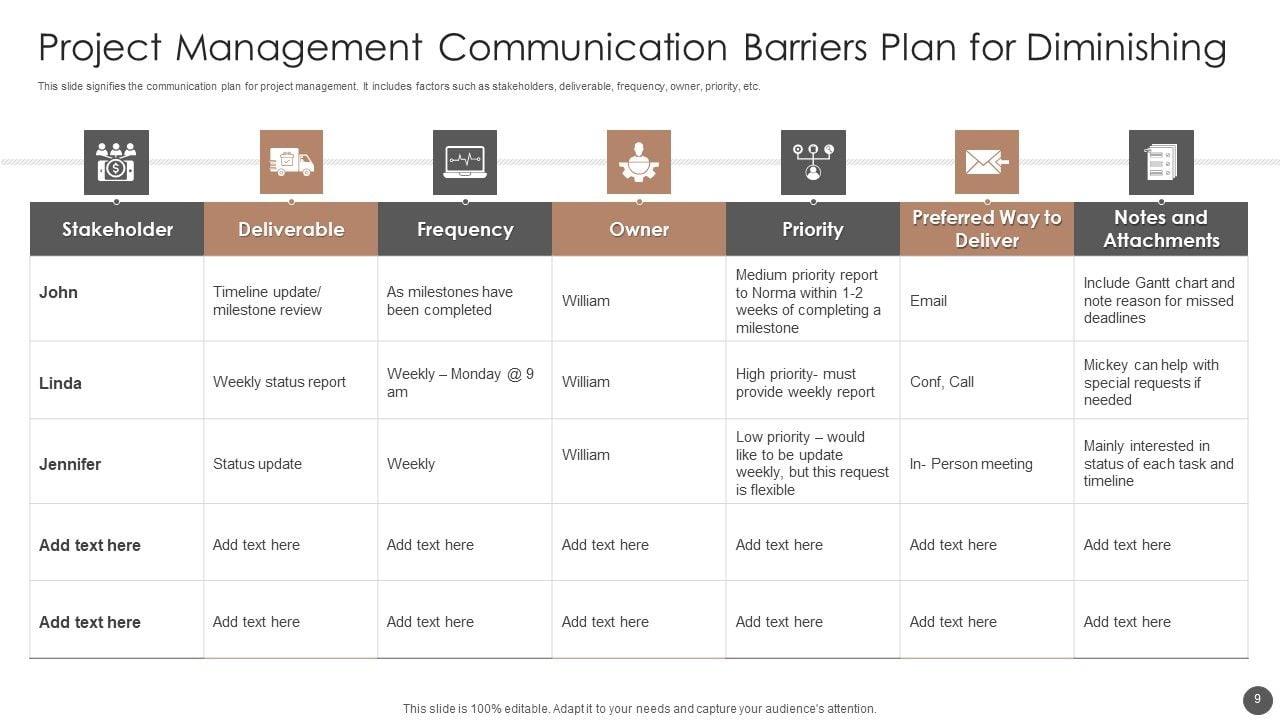 Project Management Communication Barriers Plan for Diminishing

This slide signifies the communication plan for project management. It includes factors such as stakeholders, deliverable, frequency, owner, priority, etc.

| Stakeholder | Deliverable | Frequency | Owner | Priority | Preferred Way to Deliver | Notes and Attachments |
|---|---|---|---|---|---|---|
| John | Timeline update/ milestone review | As milestones have been completed | William | Medium priority report to Norma within 1-2 weeks of completing a milestone | Email | Include Gantt chart and note reason for missed deadlines |
| Linda | Weekly status report | Weekly – Monday @ 9 am | William | High priority- must provide weekly report | Conf, Call | Mickey can help with special requests if needed |
| Jennifer | Status update | Weekly | William | Low priority – would like to be update weekly, but this request is flexible | In- Person meeting | Mainly interested in status of each task and timeline |
| Add text here | Add text here | Add text here | Add text here | Add text here | Add text here | Add text here |
| Add text here | Add text here | Add text here | Add text here | Add text here | Add text here | Add text here |

This slide is 100% editable. Adapt it to your needs and capture your audience's attention.

9